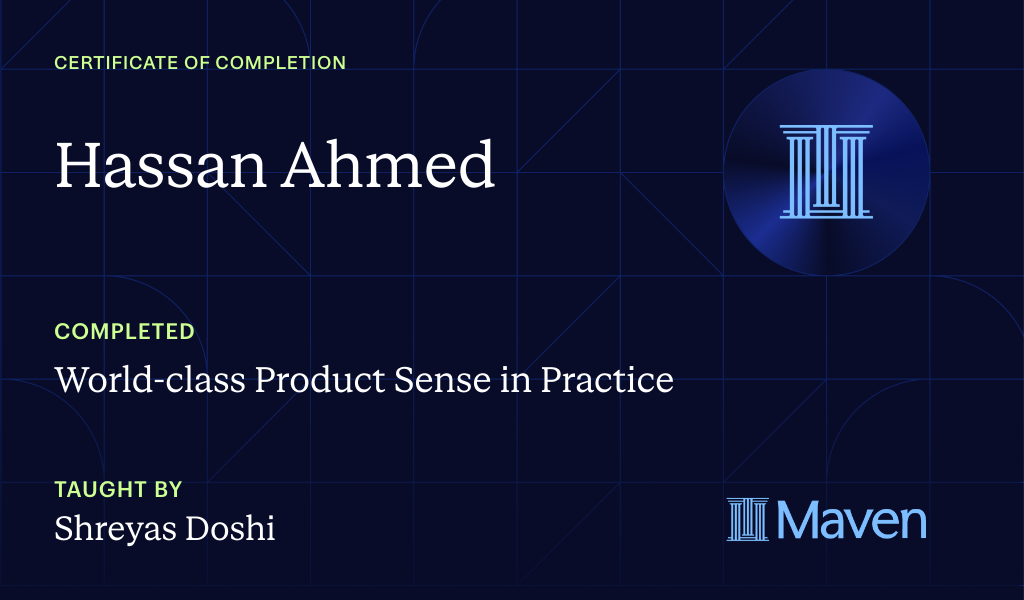 CERTIFICATE OF COMPLETION

Hassan Ahmed

COMPLETED

World-class Product Sense in Practice

TAUGHT BY

Shreyas Doshi

Maven